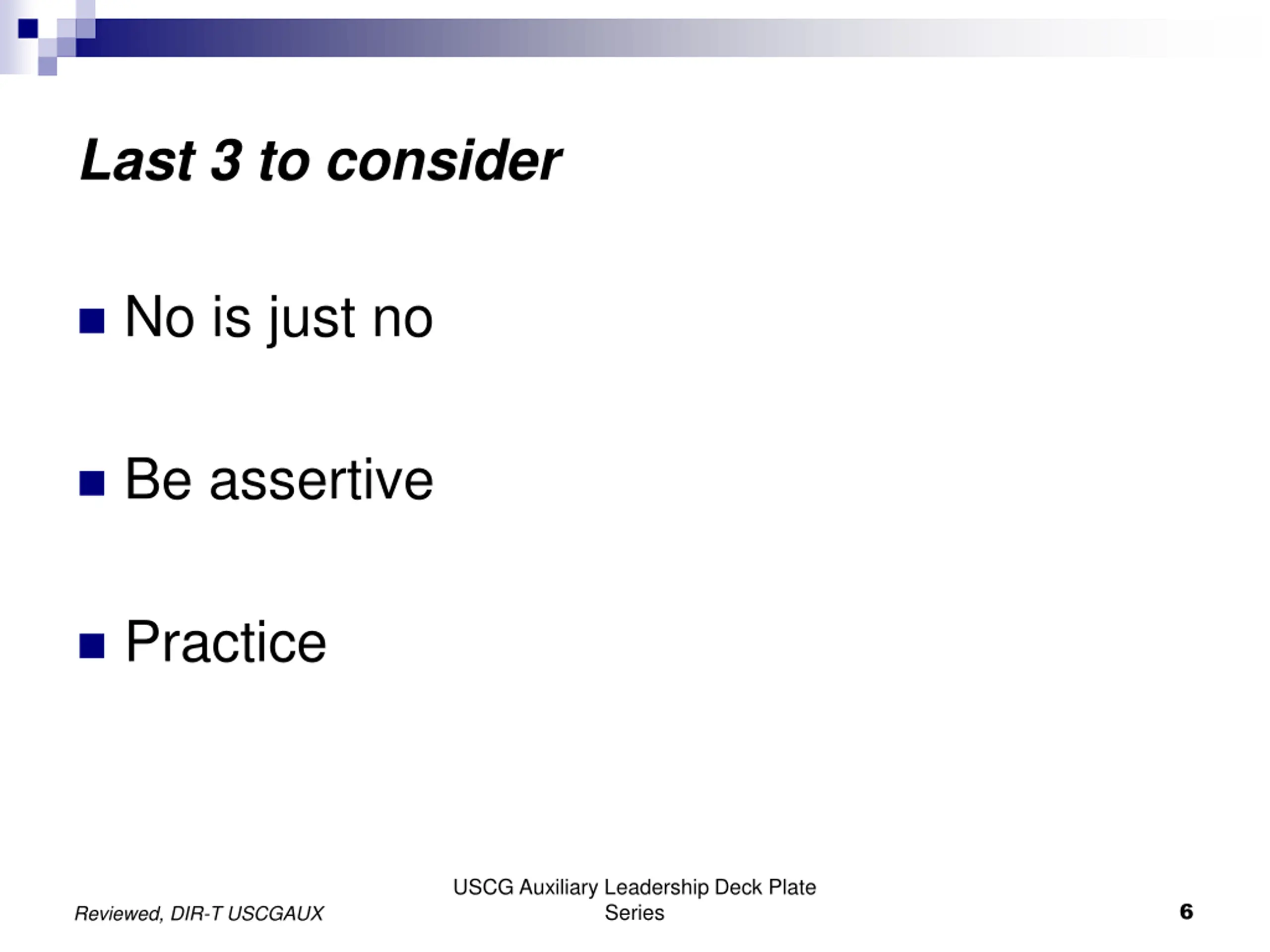 Last 3 to consider

No is just no

Be assertive

Practice

Reviewed, DIR-T USCGAUX

USCG Auxiliary Leadership Deck Plate Series

6